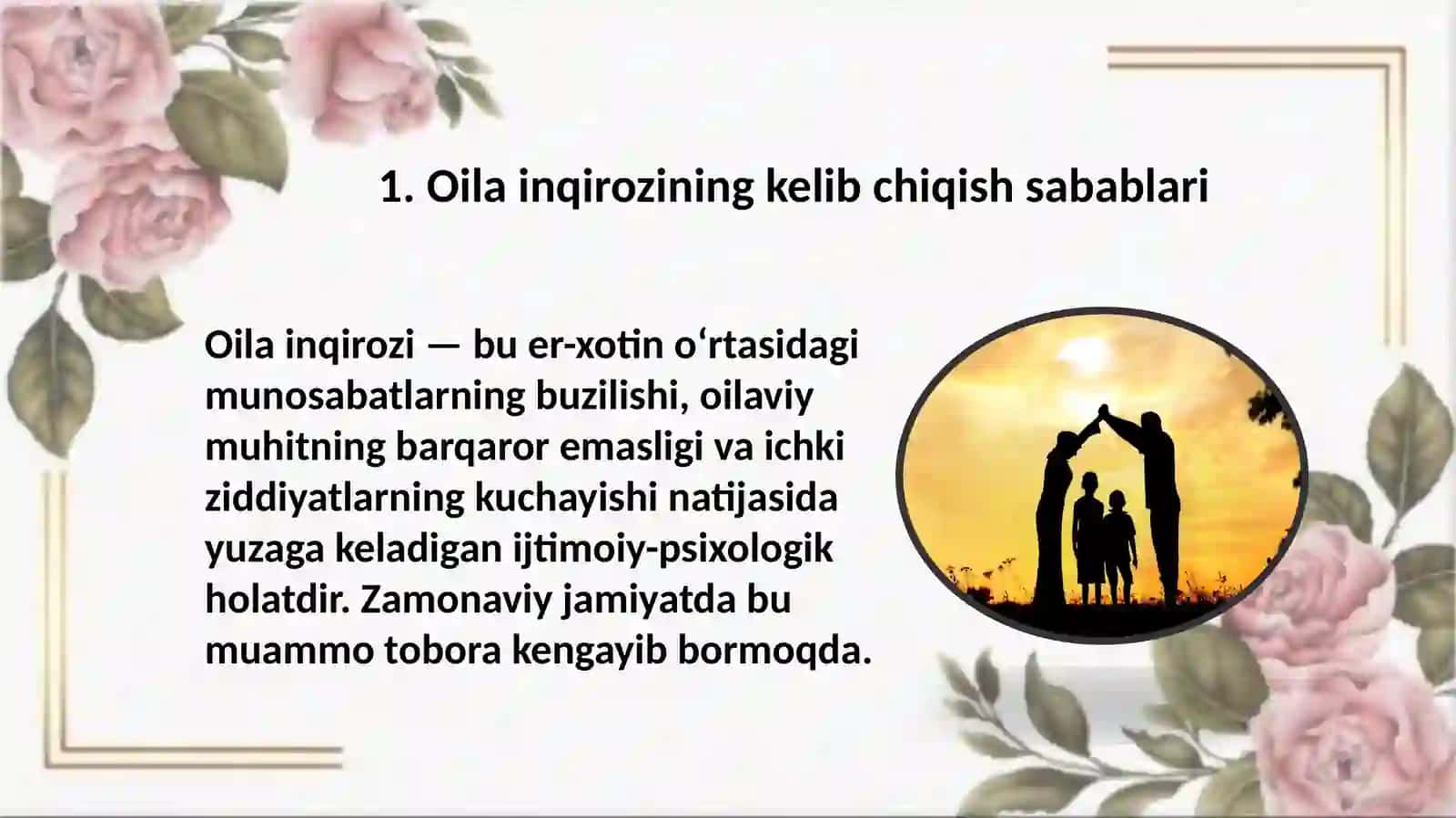 1. Oila inqirozining kelib chiqish sabablari

Oila inqirozi — bu er-xotin o‘rtasidagi munosabatlarning buzilishi, oilaviy muhitning barqaror emasligi va ichki ziddiyatlarning kuchayishi natijasida yuzaga keladigan ijtimoiy-psixologik holatdir. Zamonaviy jamiyatda bu muammo tobora kengayib bormoqda.